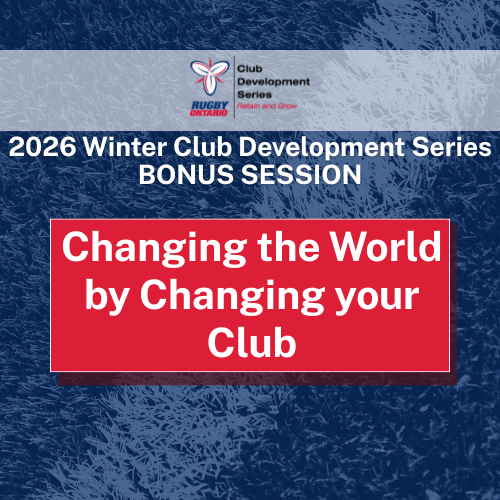 RUGBY ONTARIO

Club Development Series
Retain and Grow

2026 Winter Club Development Series
BONUS SESSION

Changing the World by Changing your Club